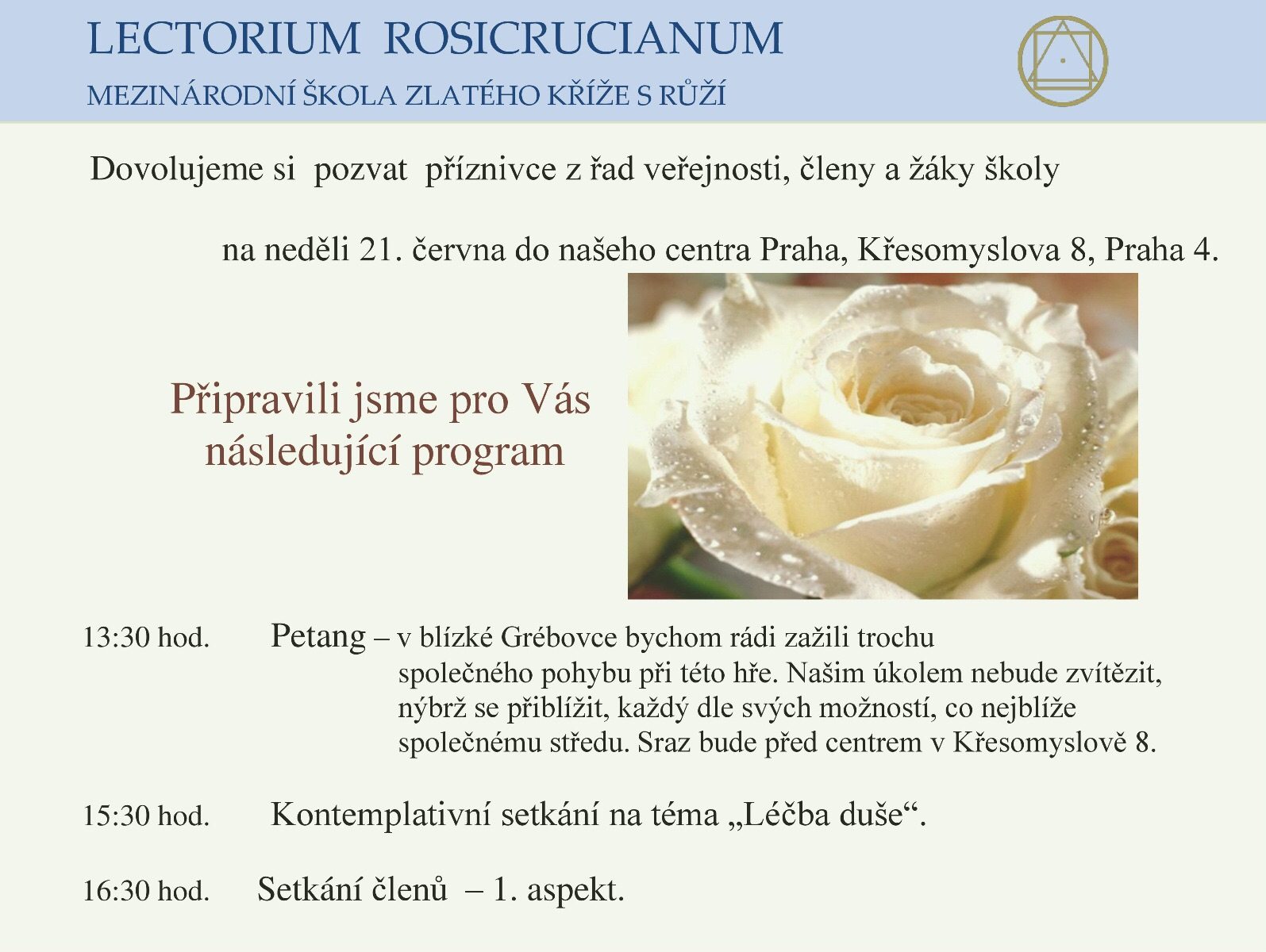 LECTORIUM ROSICRUCIANUM
MEZINÁRODNÍ ŠKOLA ZLATÉHO KŘÍŽE S RŮŽÍ

Dovolujeme si pozvat příznivce z řad veřejnosti, členy a žáky školy

na neděli 21. června do našeho centra Praha, Křesomyslova 8, Praha 4.

Připravili jsme pro Vás následující program

13:30 hod. Petang – v blízké Grébovce bychom rádi zažili trochu společného pohybu při této hře. Našim úkolem nebude zvítězit, nýbrž se přiblížit, každý dle svých možností, co nejblíže společnému středu. Sraz bude před centrem v Křesomyslově 8.

15:30 hod. Kontemplativní setkání na téma „Léčba duše“.

16:30 hod. Setkání členů – 1. aspekt.